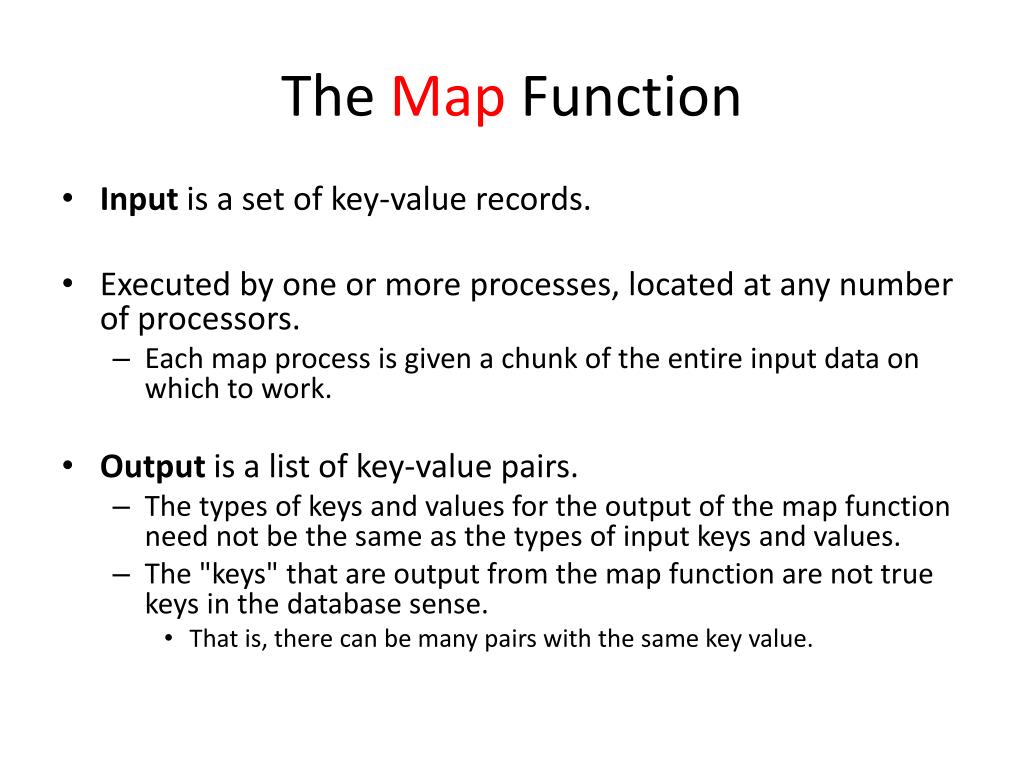 The Map Function

• Input is a set of key-value records.

• Executed by one or more processes, located at any number of processors.
  – Each map process is given a chunk of the entire input data on which to work.

• Output is a list of key-value pairs.
  – The types of keys and values for the output of the map function need not be the same as the types of input keys and values.
  – The "keys" that are output from the map function are not true keys in the database sense.
    • That is, there can be many pairs with the same key value.